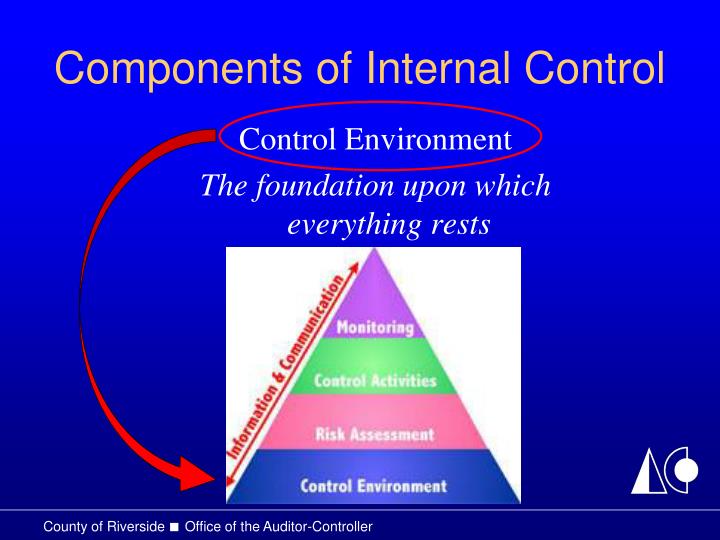 Components of Internal Control

Control Environment

The foundation upon which everything rests

Information & Communication

Monitoring

Control Activities

Risk Assessment

Control Environment

County of Riverside ■ Office of the Auditor-Controller